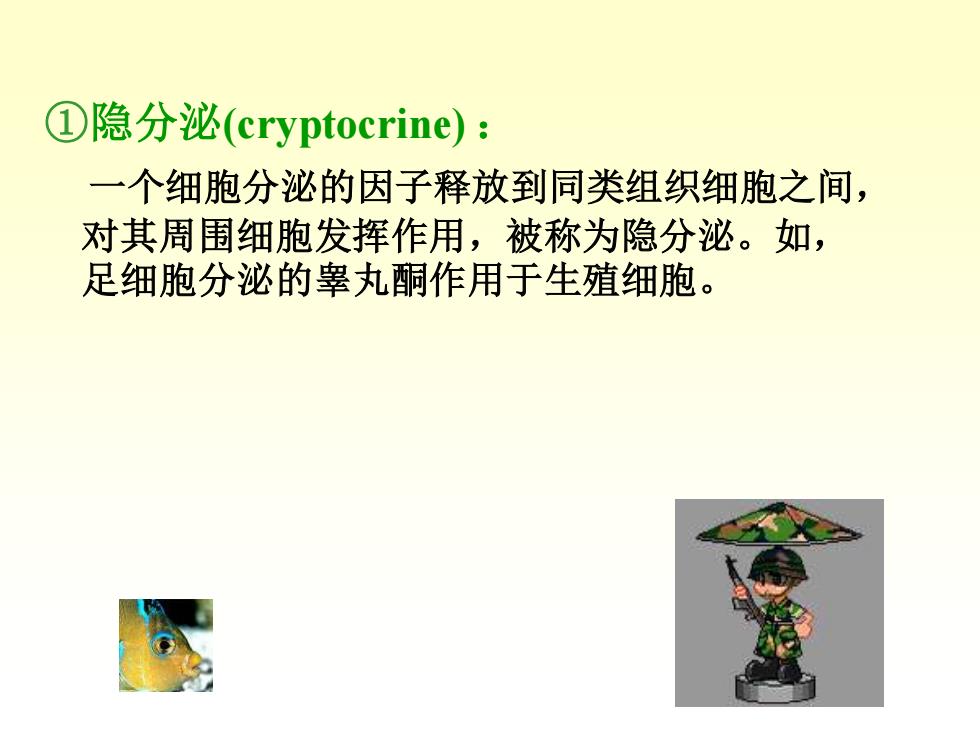 ①隐分泌(cryptocrine)：

一个细胞分泌的因子释放到同类组织细胞之间，对其周围细胞发挥作用，被称为隐分泌。如，足细胞分泌的睾丸酮作用于生殖细胞。